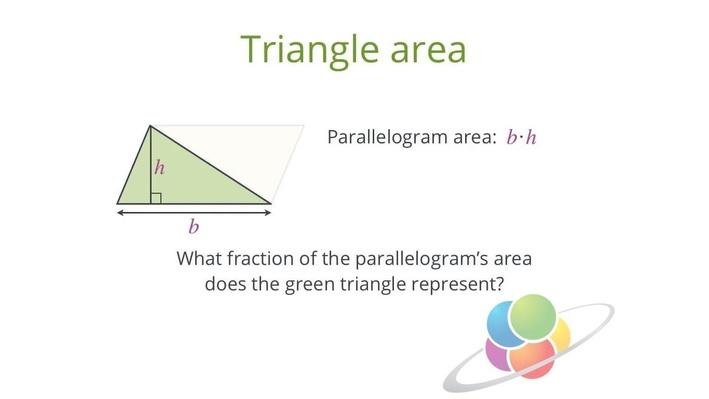 Triangle area

$h$

$b$

Parallelogram area: $b \cdot h$

What fraction of the parallelogram's area does the green triangle represent?